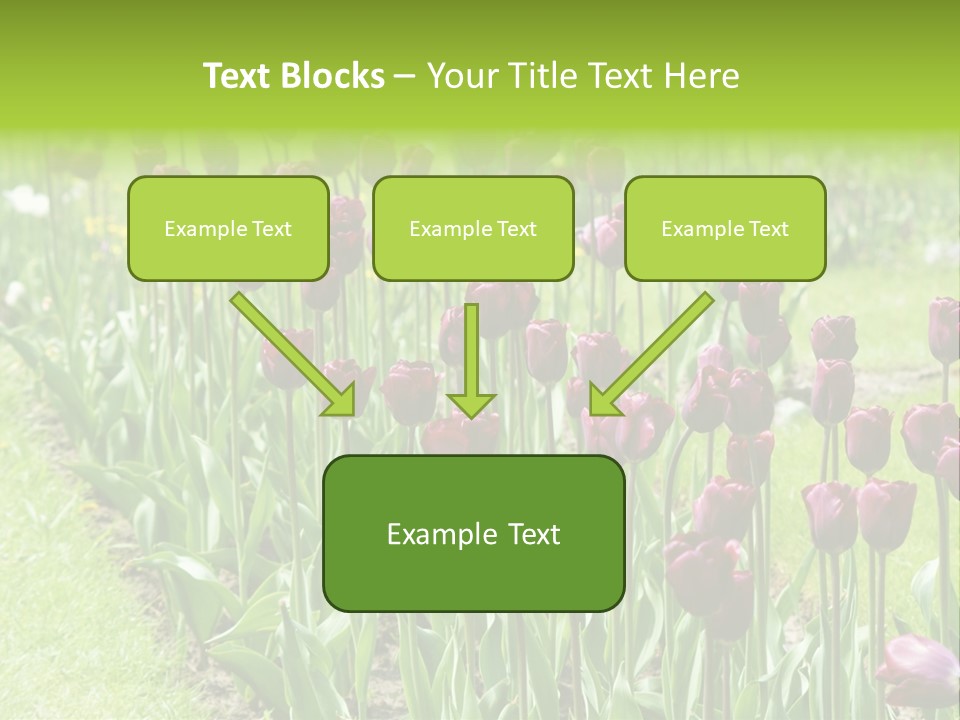 Text Blocks – Your Title Text Here

Example Text

Example Text

Example Text

Example Text